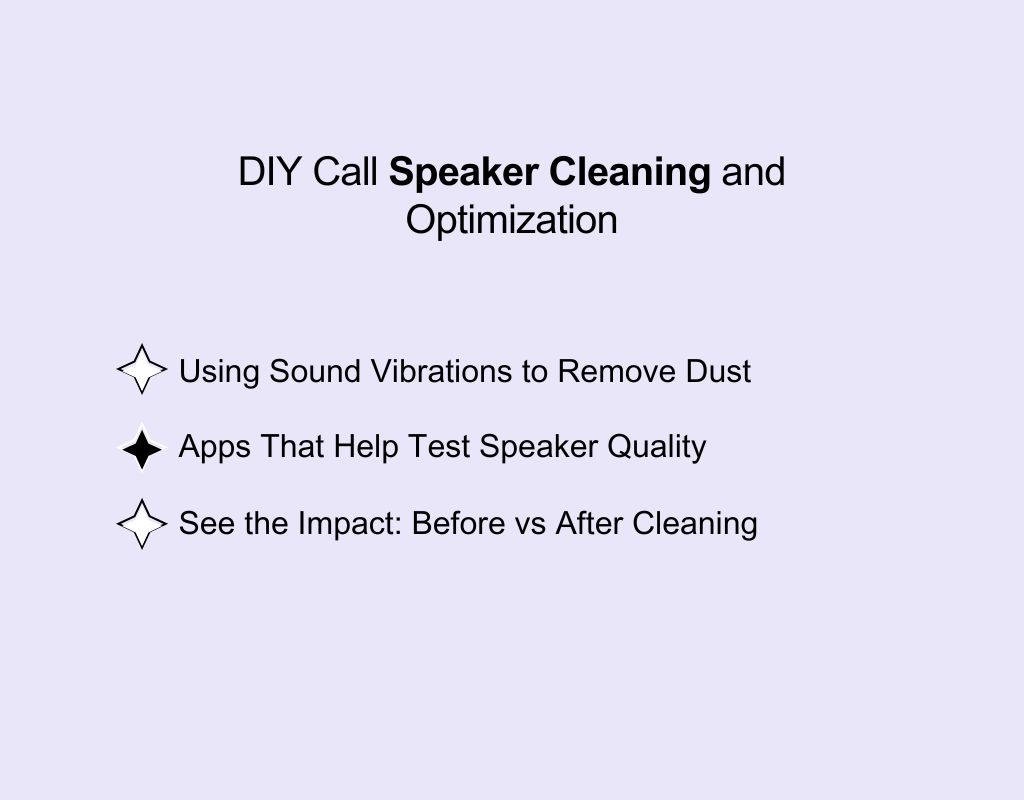 DIY Call Speaker Cleaning and Optimization

Using Sound Vibrations to Remove Dust

Apps That Help Test Speaker Quality

See the Impact: Before vs After Cleaning